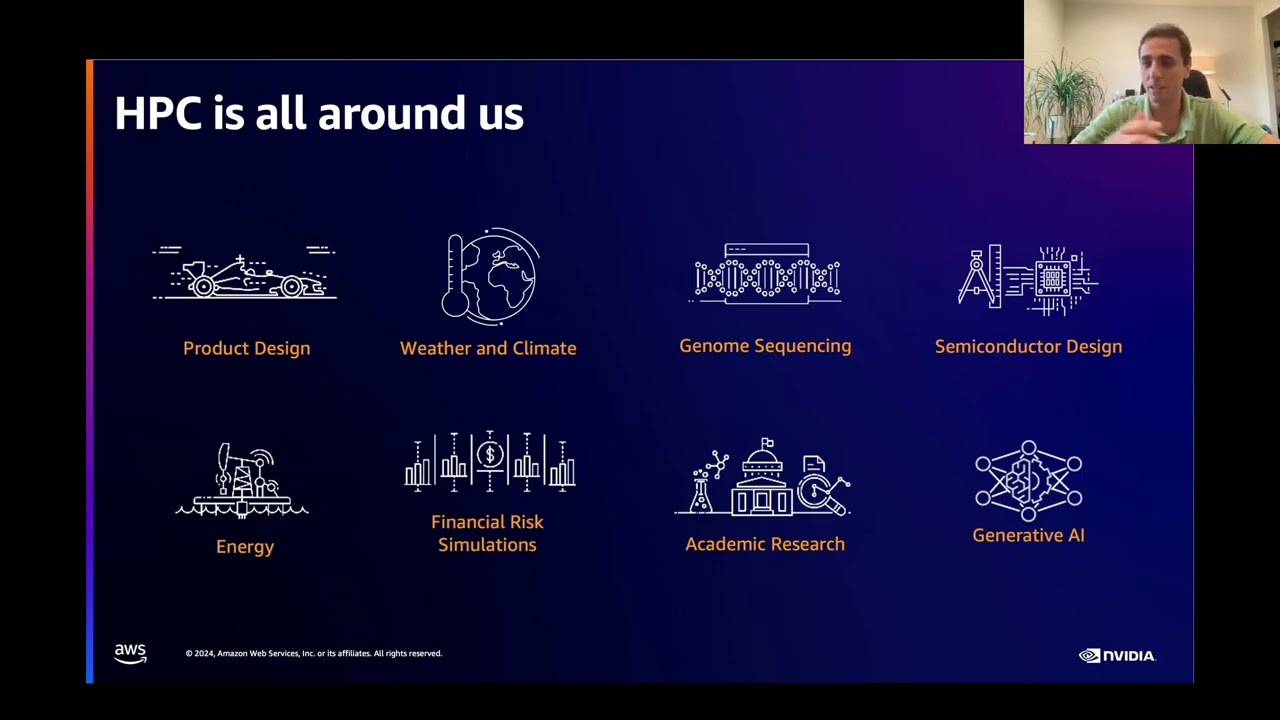 HPC is all around us

Product Design

Weather and Climate

Genome Sequencing

Semiconductor Design

Energy

Financial Risk Simulations

Academic Research

Generative AI

aws

© 2024, Amazon Web Services, Inc. or its affiliates. All rights reserved.

NVIDIA